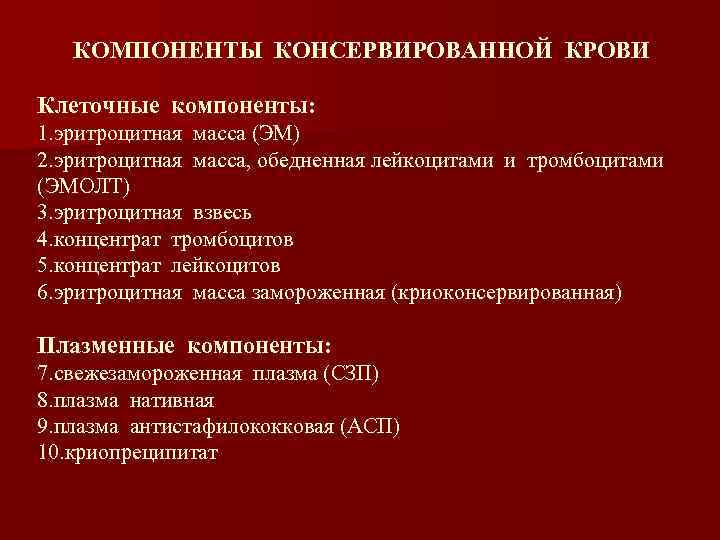 КОМПОНЕНТЫ КОНСЕРВИРОВАННОЙ КРОВИ

Клеточные компоненты:
1.эритроцитная масса (ЭМ)
2.эритроцитная масса, обедненная лейкоцитами и тромбоцитами (ЭМОЛТ)
3.эритроцитная взвесь
4.концентрат тромбоцитов
5.концентрат лейкоцитов
6.эритроцитная масса замороженная (криоконсервированная)

Плазменные компоненты:
7.свежезамороженная плазма (СЗП)
8.плазма нативная
9.плазма антистафилококковая (АСП)
10.криопреципитат